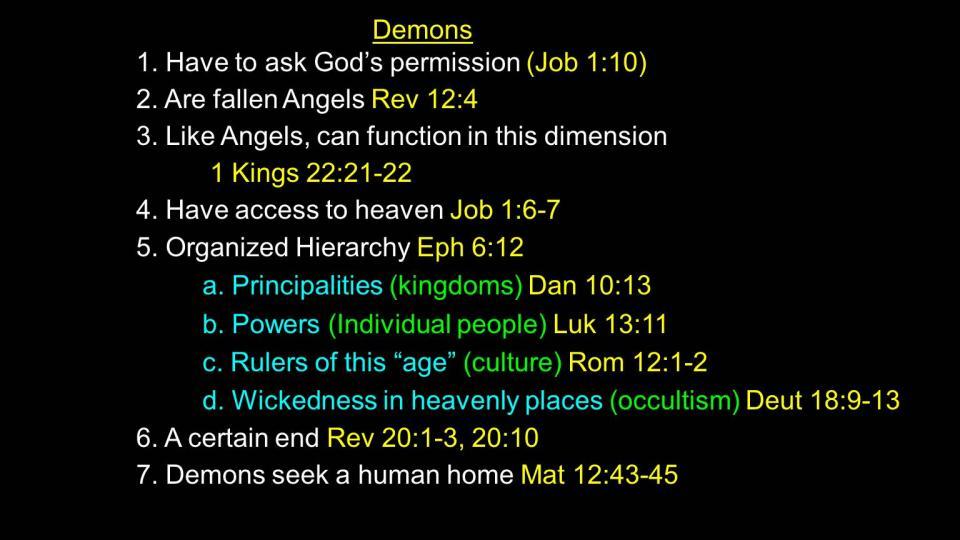 Demons
1. Have to ask God’s permission (Job 1:10)
2. Are fallen Angels Rev 12:4
3. Like Angels, can function in this dimension
1 Kings 22:21-22
4. Have access to heaven Job 1:6-7
5. Organized Hierarchy Eph 6:12
a. Principalities (kingdoms) Dan 10:13
b. Powers (Individual people) Luk 13:11
c. Rulers of this “age” (culture) Rom 12:1-2
d. Wickedness in heavenly places (occultism) Deut 18:9-13
6. A certain end Rev 20:1-3, 20:10
7. Demons seek a human home Mat 12:43-45